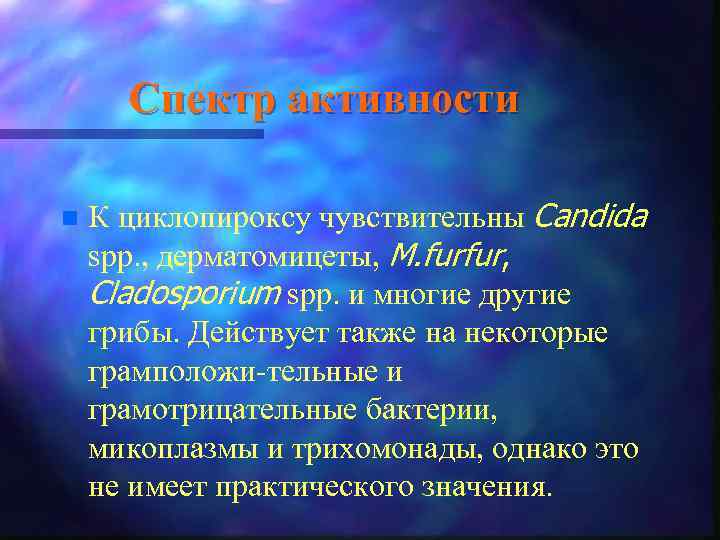 Спектр активности

К циклопироксу чувствительны Candida spp., дерматомицеты, M.furfur, Cladosporium spp. и многие другие грибы. Действует также на некоторые грамположи-тельные и грамотрицательные бактерии, микоплазмы и трихомонады, однако это не имеет практического значения.